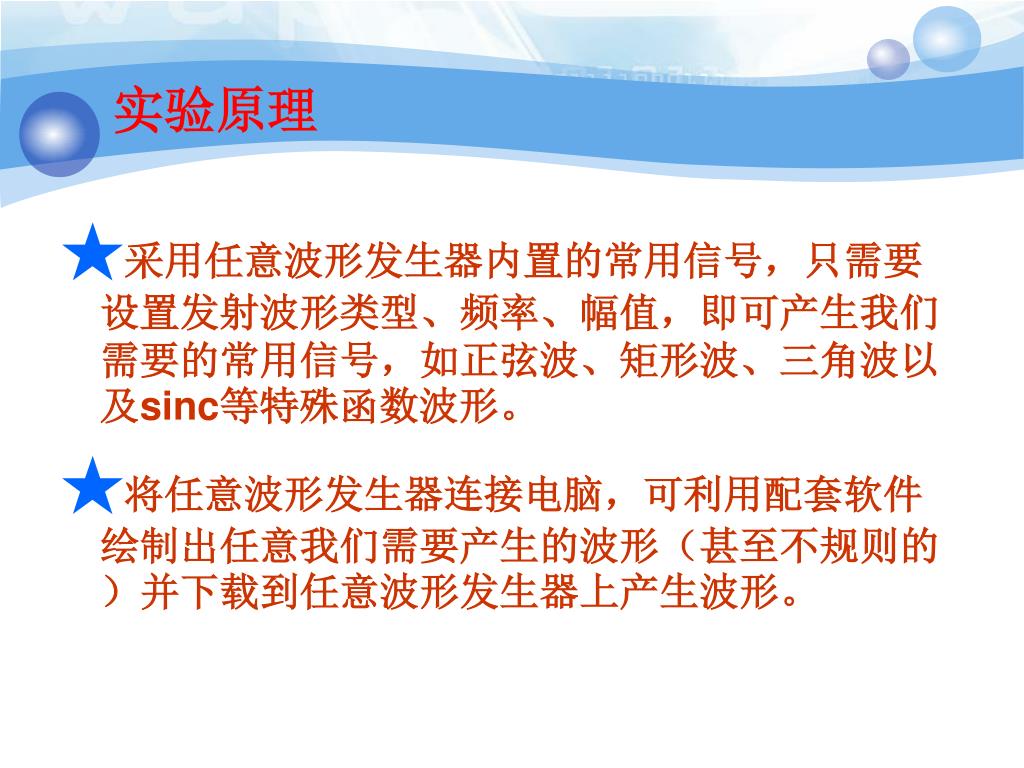 实验原理

★采用任意波形发生器内置的常用信号，只需要设置发射波形类型、频率、幅值，即可产生我们需要的常用信号，如正弦波、矩形波、三角波以及sinc等特殊函数波形。

★将任意波形发生器连接电脑，可利用配套软件绘制出任意我们需要产生的波形（甚至不规则的）并下载到任意波形发生器上产生波形。